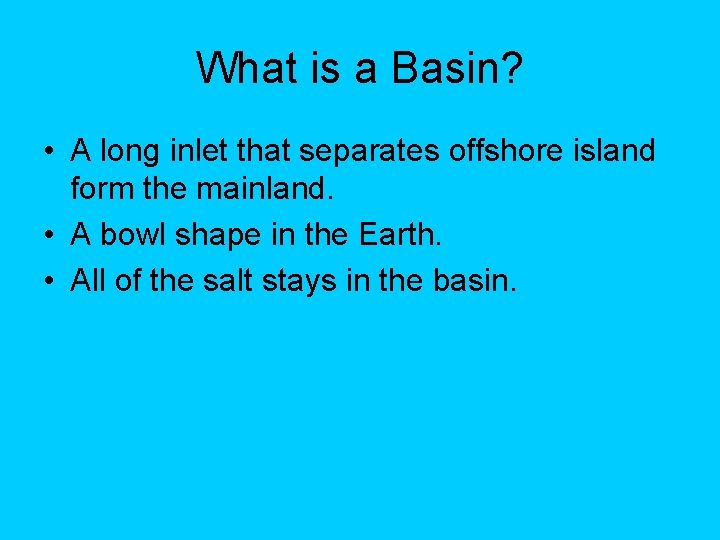 What is a Basin?

• A long inlet that separates offshore island form the mainland.
• A bowl shape in the Earth.
• All of the salt stays in the basin.